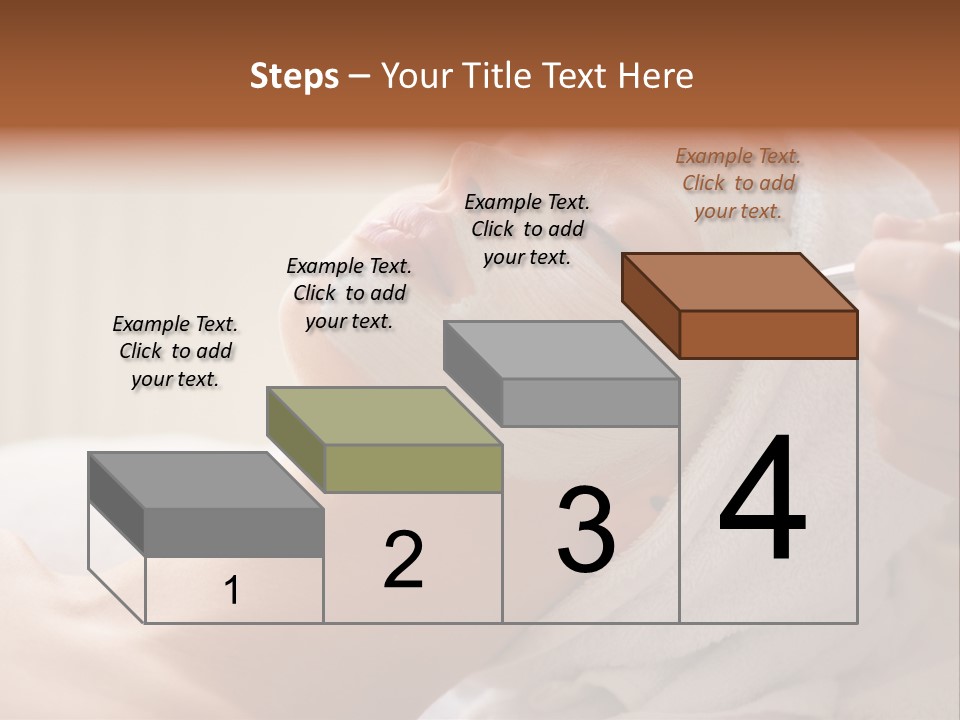 Steps – Your Title Text Here

Example Text. Click to add your text.

Example Text. Click to add your text.

Example Text. Click to add your text.

Example Text. Click to add your text.

1

2

3

4